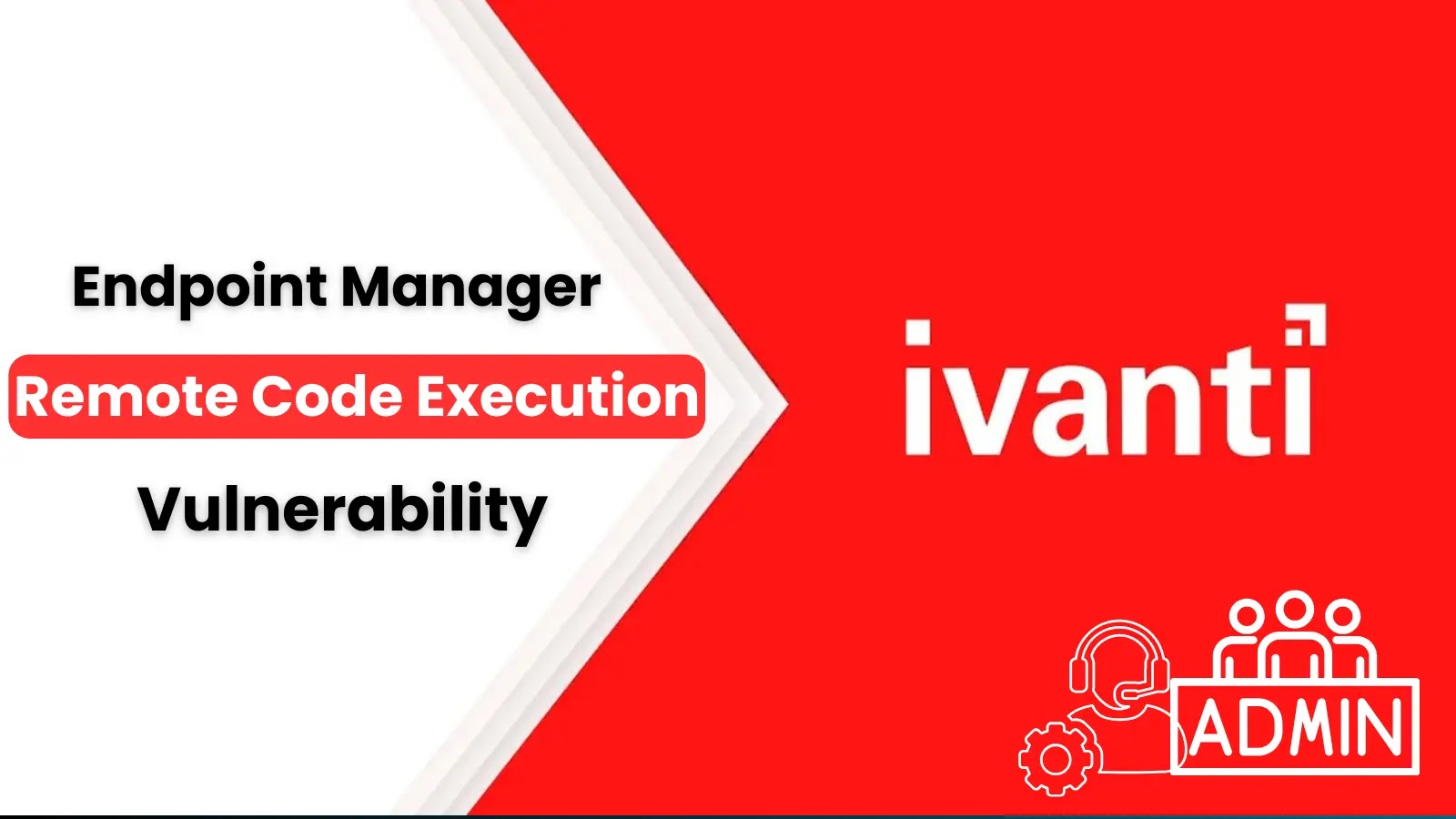 Endpoint Manager
Remote Code Execution
Vulnerability

ivanti

ADMIN